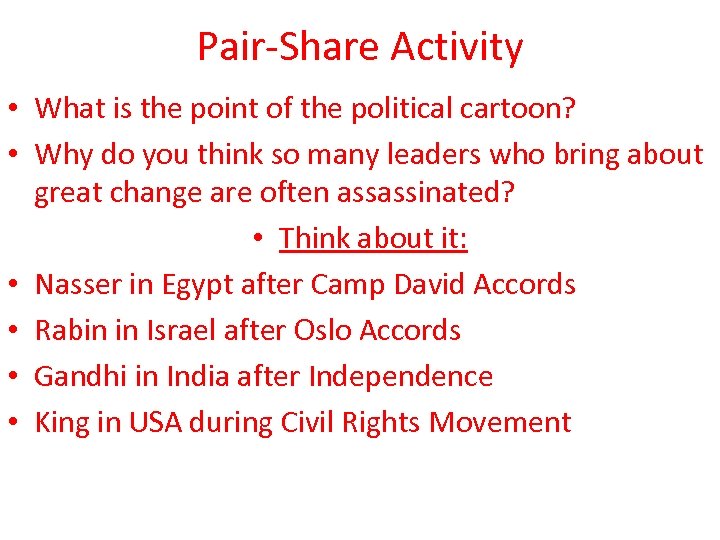 Pair-Share Activity

• What is the point of the political cartoon?
• Why do you think so many leaders who bring about great change are often assassinated?

• Think about it:

• Nasser in Egypt after Camp David Accords
• Rabin in Israel after Oslo Accords
• Gandhi in India after Independence
• King in USA during Civil Rights Movement